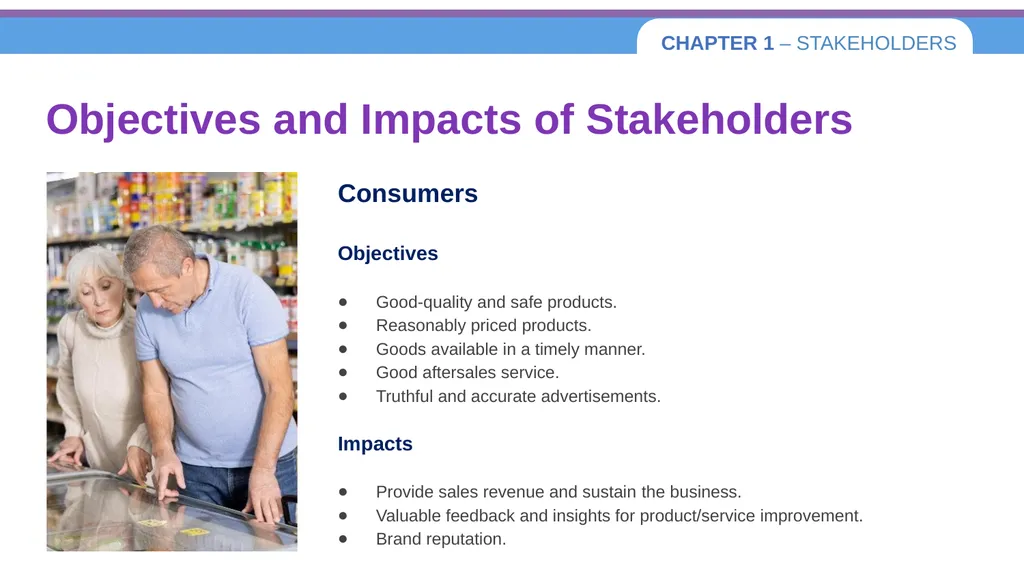 CHAPTER 1 – STAKEHOLDERS

Objectives and Impacts of Stakeholders

Consumers

Objectives

• Good-quality and safe products.
• Reasonably priced products.
• Goods available in a timely manner.
• Good aftersales service.
• Truthful and accurate advertisements.

Impacts

• Provide sales revenue and sustain the business.
• Valuable feedback and insights for product/service improvement.
• Brand reputation.